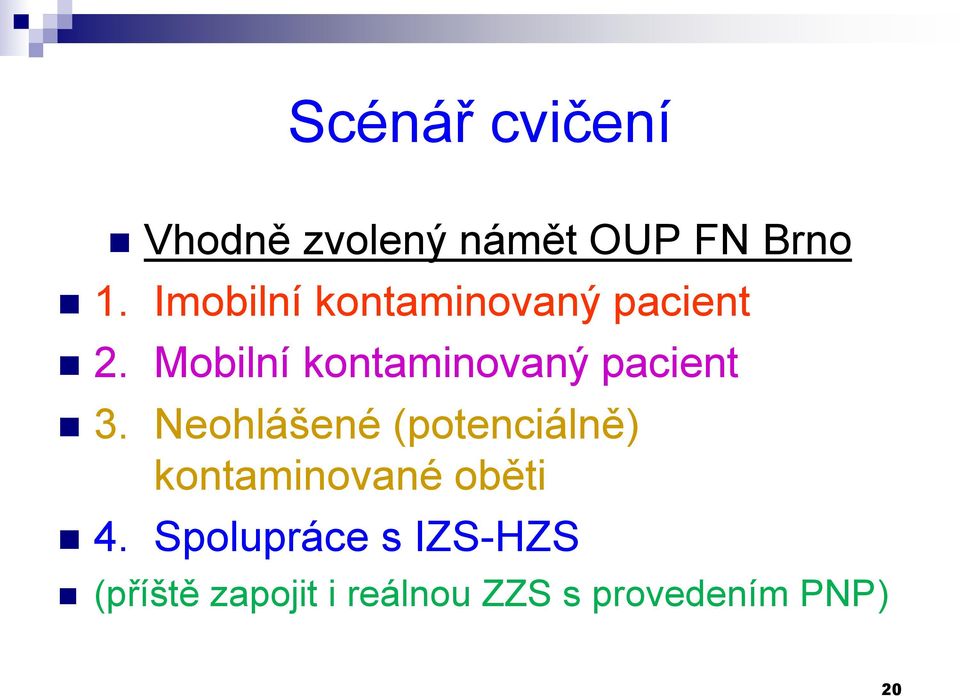 Scénář cvičení

Vhodně zvolený námět OUP FN Brno

1. Imobilní kontaminovaný pacient

2. Mobilní kontaminovaný pacient

3. Neohlášené (potenciálně) kontaminované oběti

4. Spolupráce s IZS-HZS

(příště zapojit i reálnou ZZS s provedením PNP)

20